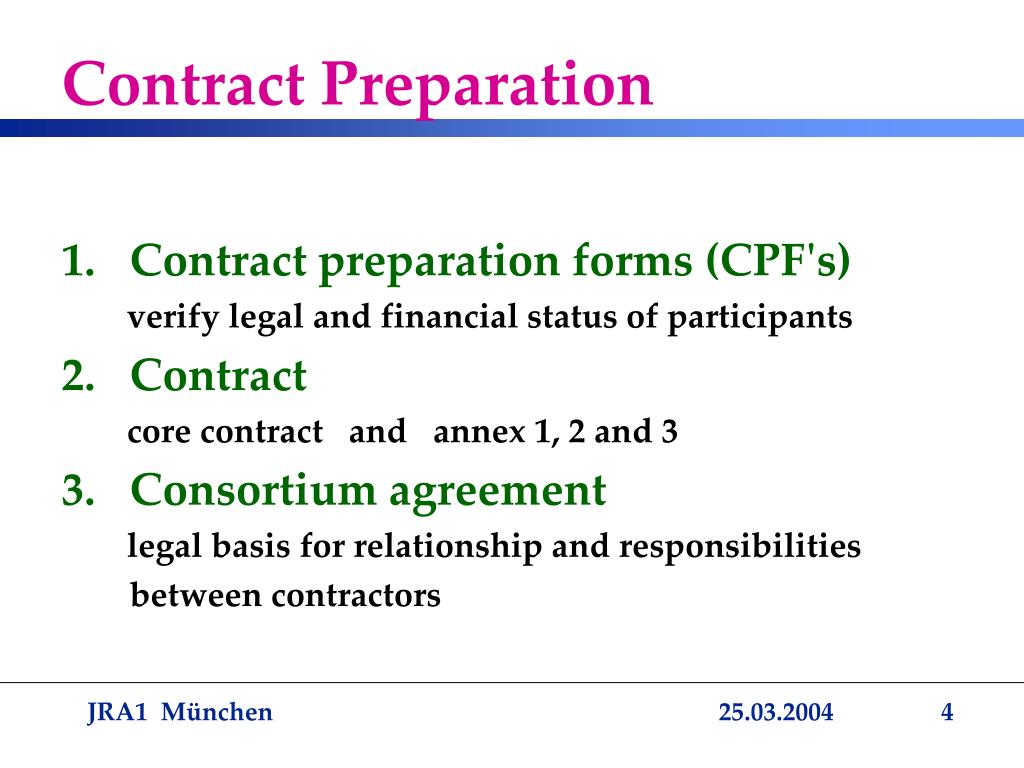 Contract Preparation

1. Contract preparation forms (CPF's)
verify legal and financial status of participants

2. Contract
core contract and annex 1, 2 and 3

3. Consortium agreement
legal basis for relationship and responsibilities between contractors

JRA1 München 25.03.2004 4